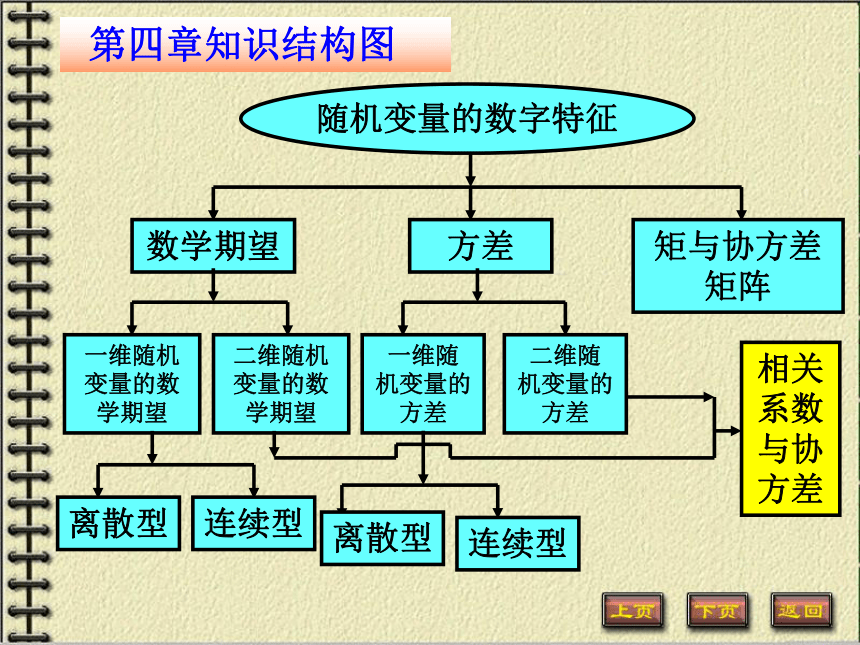 第四章知识结构图

随机变量的数字特征

数学期望

方差

矩与协方差矩阵

一维随机变量的数学期望

二维随机变量的数学期望

一维随机变量的方差

二维随机变量的方差

相关系数与协方差

离散型

连续型

离散型

连续型

上页

下页

返回